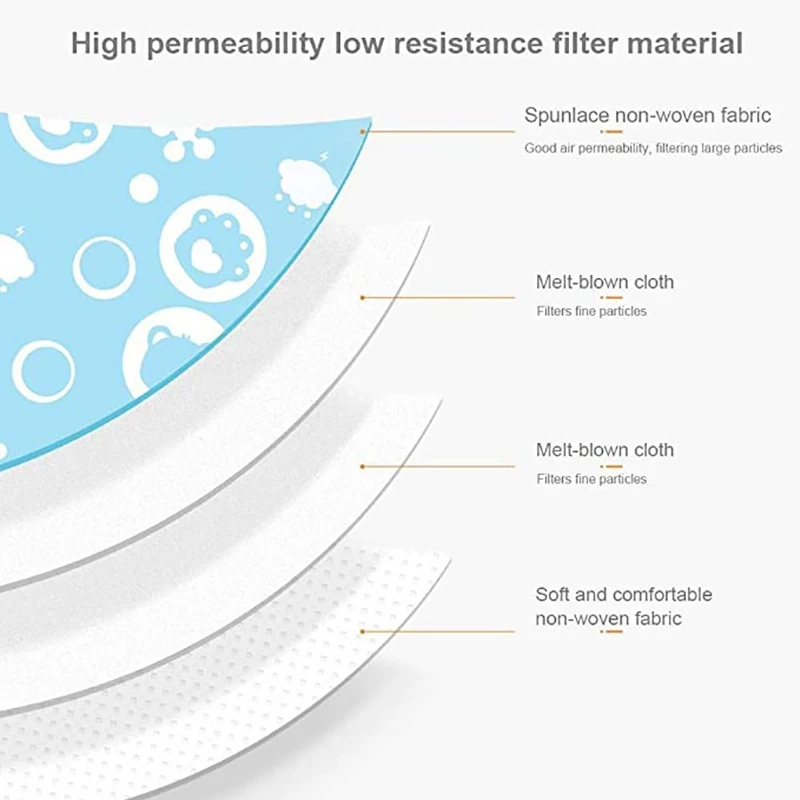 High permeability low resistance filter material

Spunlace non-woven fabric

Good air permeability, filtering large particles

Melt-blown cloth

Filters fine particles

Melt-blown cloth

Filters fine particles

Soft and comfortable non-woven fabric